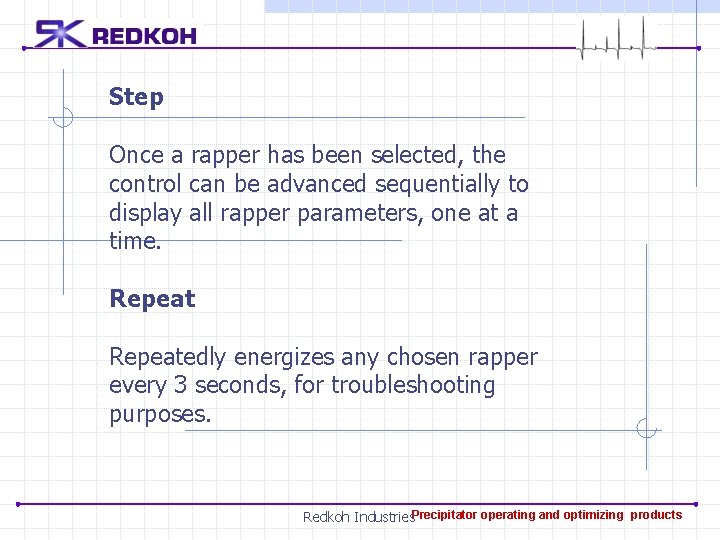 RK REDKOH

Step

Once a rapper has been selected, the control can be advanced sequentially to display all rapper parameters, one at a time.

Repeat

Repeatedly energizes any chosen rapper every 3 seconds, for troubleshooting purposes.

Redkoh Industries Precipitator operating and optimizing products